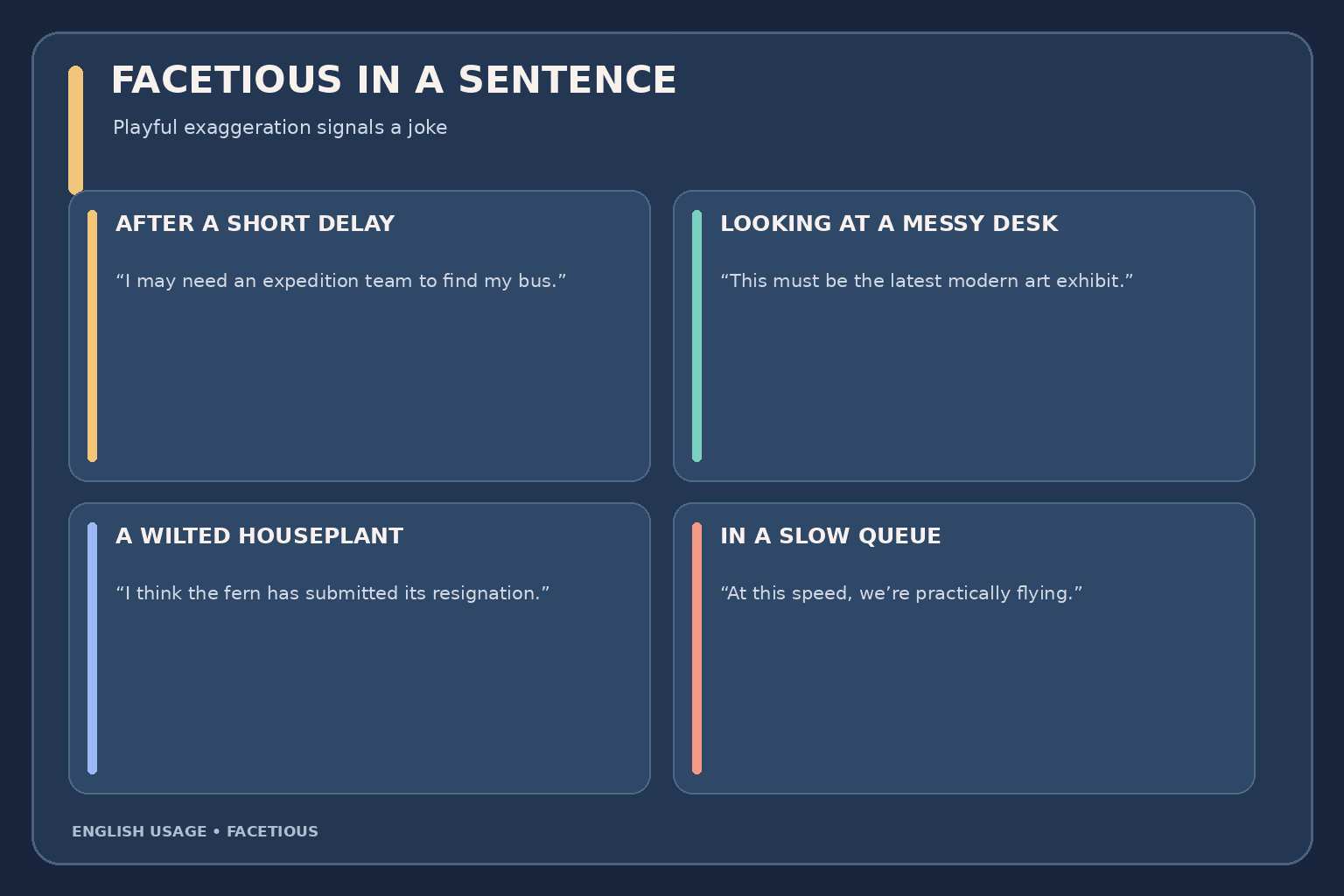 FACETIOUS IN A SENTENCE

Playful exaggeration signals a joke

AFTER A SHORT DELAY

“I may need an expedition team to find my bus.”

LOOKING AT A MESSY DESK

“This must be the latest modern art exhibit.”

A WILTED HOUSEPLANT

“I think the fern has submitted its resignation.”

IN A SLOW QUEUE

“At this speed, we’re practically flying.”

ENGLISH USAGE • FACETIOUS